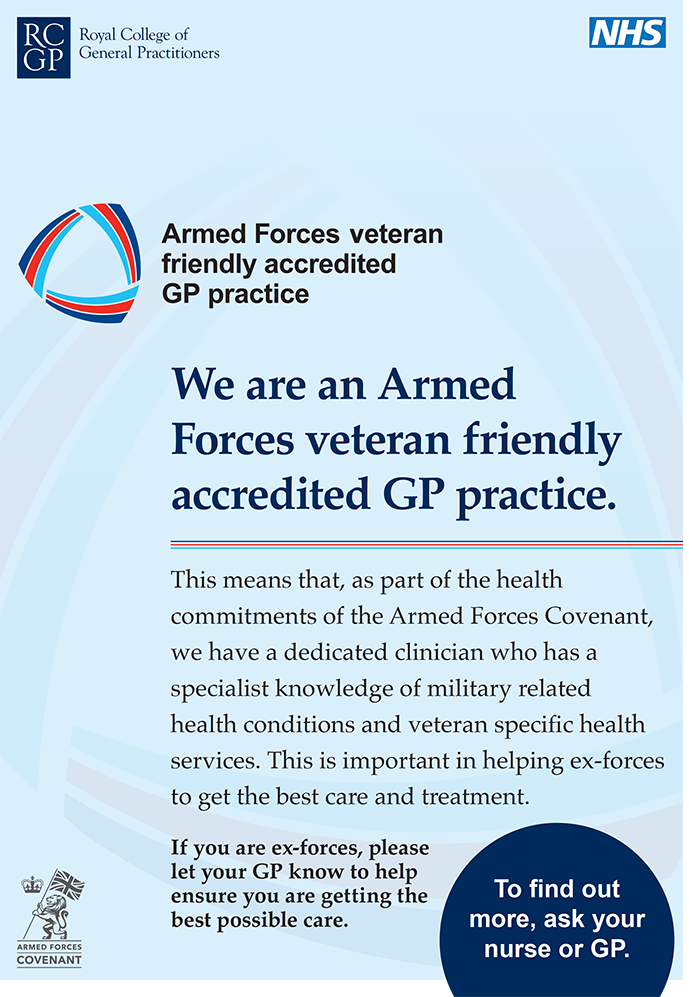 RC GP Royal College of General Practitioners

NHS

Armed Forces veteran friendly accredited GP practice

We are an Armed Forces veteran friendly accredited GP practice.

This means that, as part of the health commitments of the Armed Forces Covenant, we have a dedicated clinician who has a specialist knowledge of military related health conditions and veteran specific health services. This is important in helping ex-forces to get the best care and treatment.

If you are ex-forces, please let your GP know to help ensure you are getting the best possible care.

To find out more, ask your nurse or GP.

ARMED FORCES COVENANT